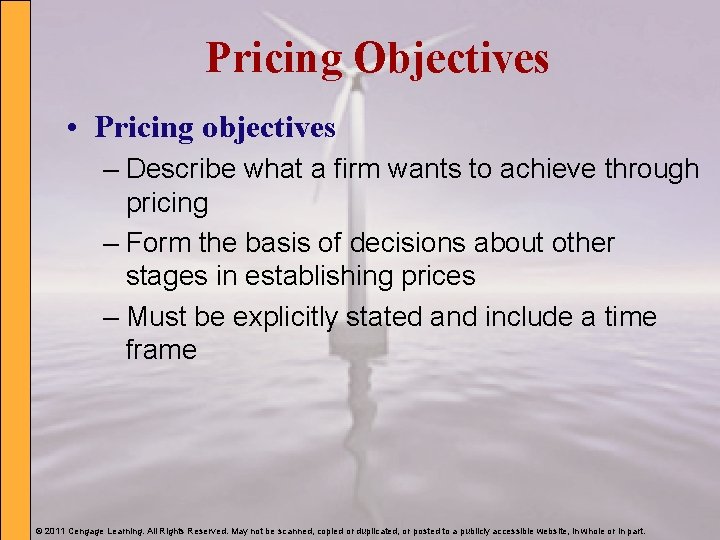 Pricing Objectives

• Pricing objectives

– Describe what a firm wants to achieve through pricing

– Form the basis of decisions about other stages in establishing prices

– Must be explicitly stated and include a time frame

© 2011 Cengage Learning. All Rights Reserved. May not be scanned, copied or duplicated, or posted to a publicly accessible website, in whole or in part.